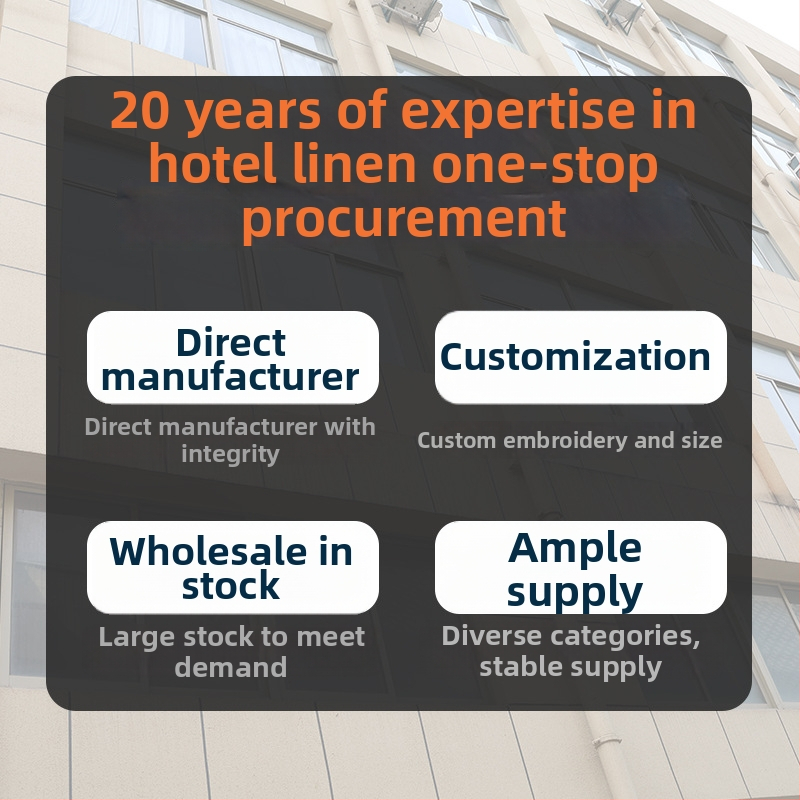 20 years of expertise in hotel linen one-stop procurement

Direct manufacturer

Direct manufacturer with integrity

Customization

Custom embroidery and size

Wholesale in stock

Large stock to meet demand

Ample supply

Diverse categories, stable supply